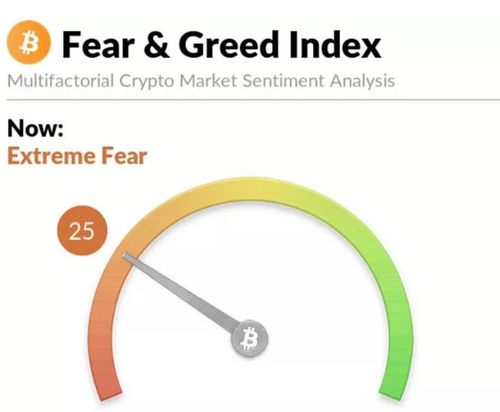 Fear & Greed Index
Multifactorial Crypto Market Sentiment Analysis

Now:
Extreme Fear

25